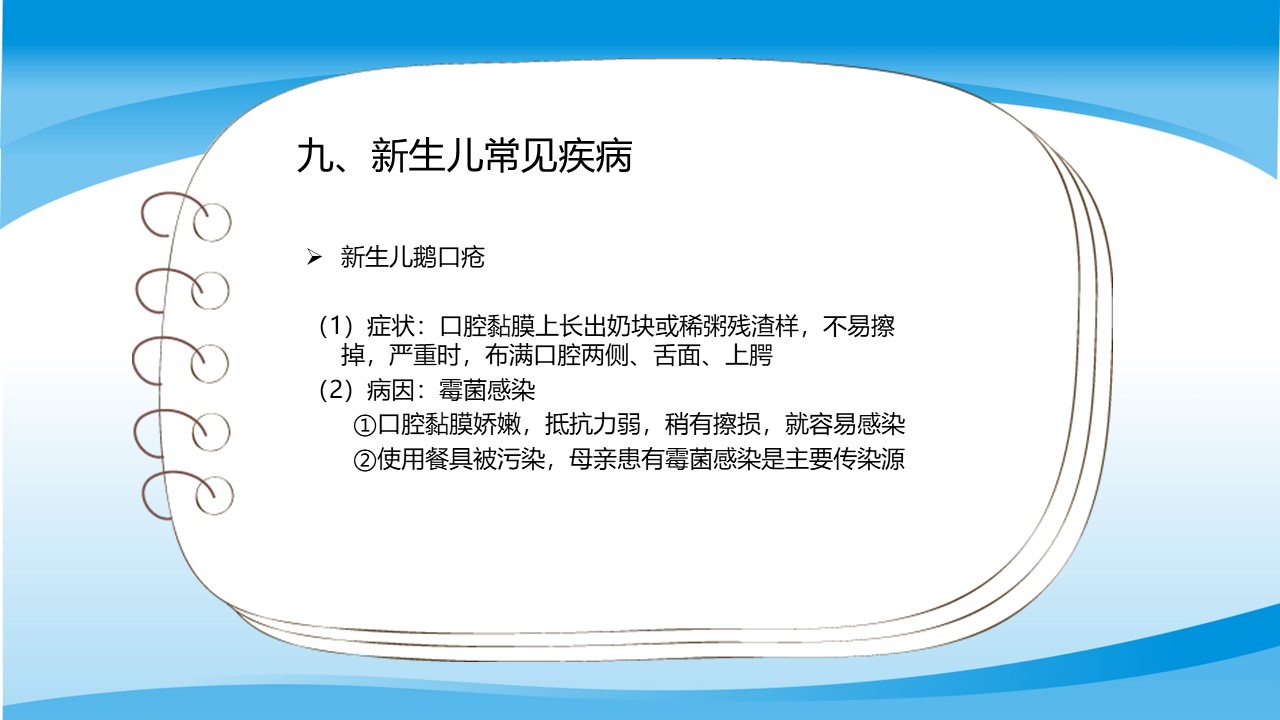 九、新生儿常见疾病

➢ 新生儿鹅口疮

（1）症状：口腔黏膜上长出奶块或稀粥残渣样，不易擦掉，严重时，布满口腔两侧、舌面、上腭

（2）病因：霉菌感染

①口腔黏膜娇嫩，抵抗力弱，稍有擦损，就容易感染

②使用餐具被污染，母亲患有霉菌感染是主要传染源